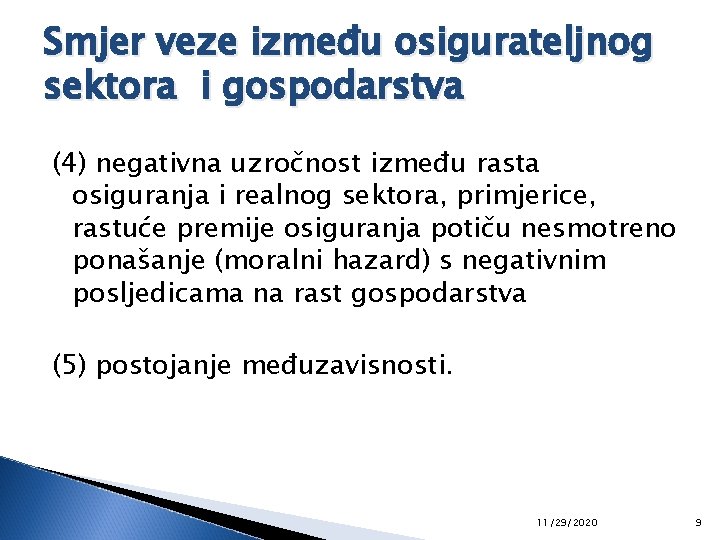 Smjer veze između osigurateljnog sektora i gospodarstva

(4) negativna uzročnost između rasta osiguranja i realnog sektora, primjerice, rastuće premije osiguranja potiču nesmotreno ponašanje (moralni hazard) s negativnim posljedicama na rast gospodarstva

(5) postojanje međuzavisnosti.

11/29/2020

9